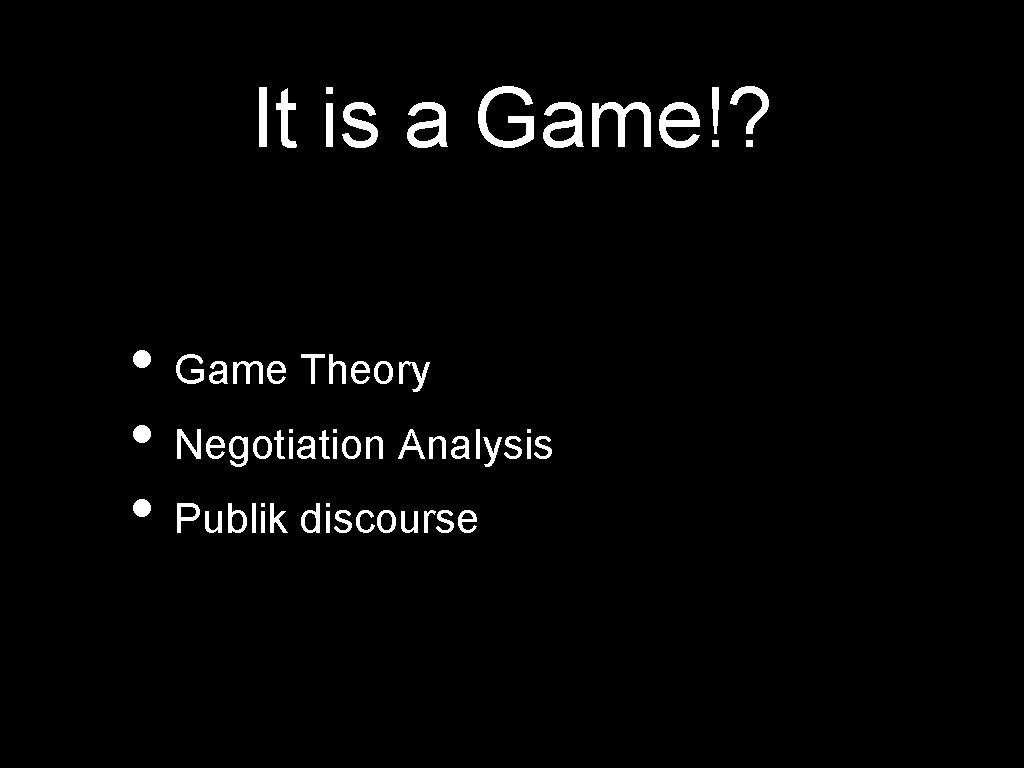 It is a Game!?

• Game Theory
• Negotiation Analysis
• Publik discourse